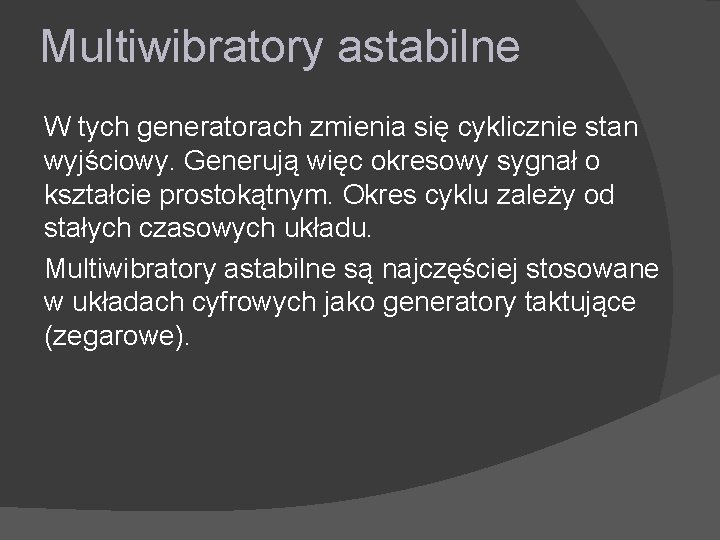 Multiwibratory astabilne

W tych generatorach zmienia się cyklicznie stan wyjściowy. Generują więc okresowy sygnał o kształcie prostokątnym. Okres cyklu zależy od stałych czasowych układu.

Multiwibratory astabilne są najczęściej stosowane w układach cyfrowych jako generatory taktujące (zegarowe).